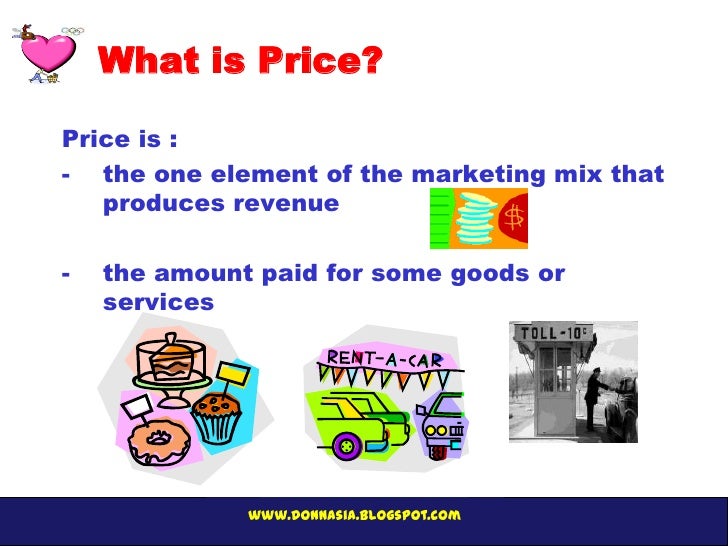 What is Price?

Price is :

- the one element of the marketing mix that produces revenue

$

- the amount paid for some goods or services

RENT-A-CAR

TOLL-10¢

WWW.DONNASIA.BLOGSPOT.COM